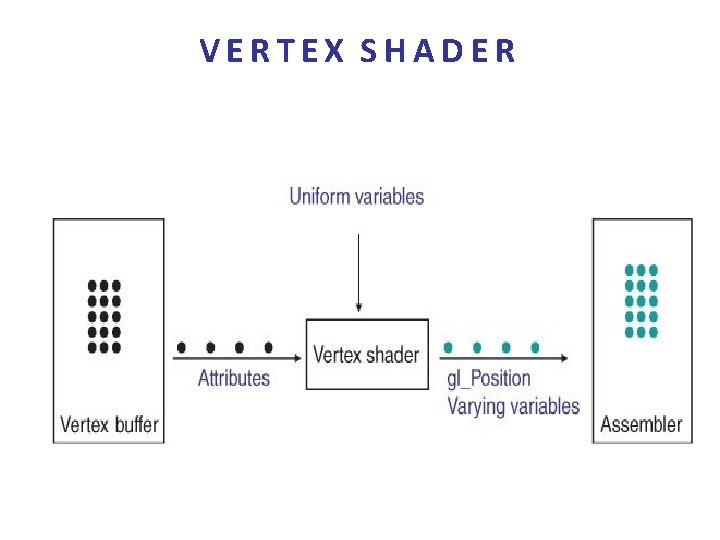 VERTEX SHADER

Uniform variables

Vertex buffer

Attributes

Vertex shader

gl_Position
Varying variables

Assembler